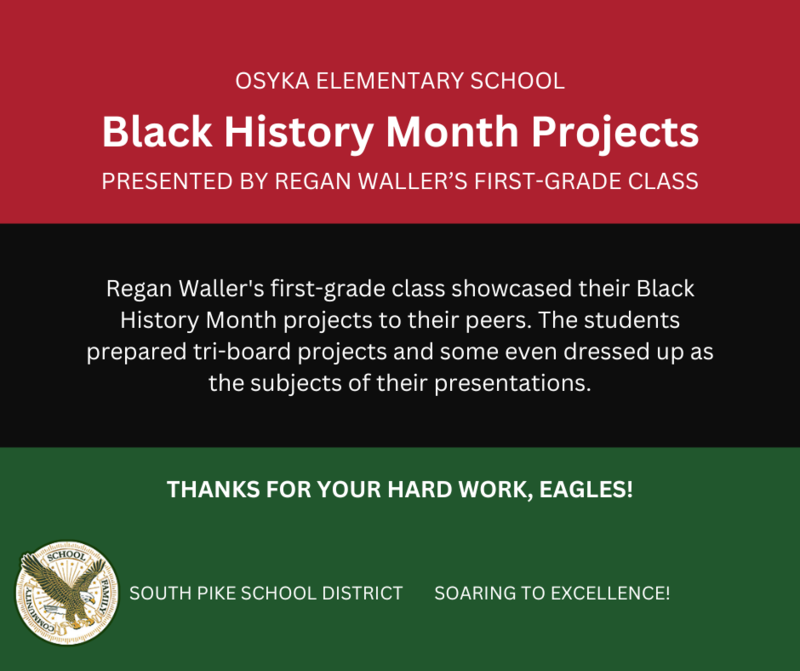 OSYKA ELEMENTARY SCHOOL

Black History Month Projects

PRESENTED BY REGAN WALLER'S FIRST-GRADE CLASS

Regan Waller's first-grade class showcased their Black History Month projects to their peers. The students prepared tri-board projects and some even dressed up as the subjects of their presentations.

THANKS FOR YOUR HARD WORK, EAGLES!

SCHOOL FAMILY COMMUNITY

SOUTH PIKE SCHOOL DISTRICT

SOARING TO EXCELLENCE!